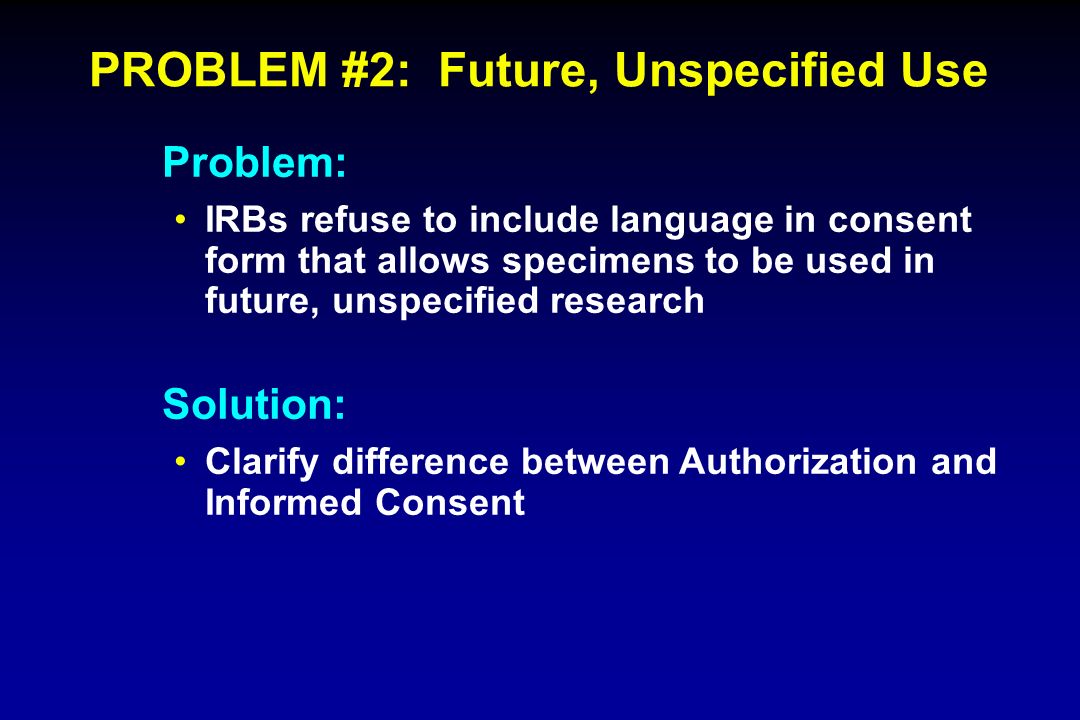 PROBLEM #2: Future, Unspecified Use

Problem:

• IRBs refuse to include language in consent form that allows specimens to be used in future, unspecified research

Solution:

• Clarify difference between Authorization and Informed Consent